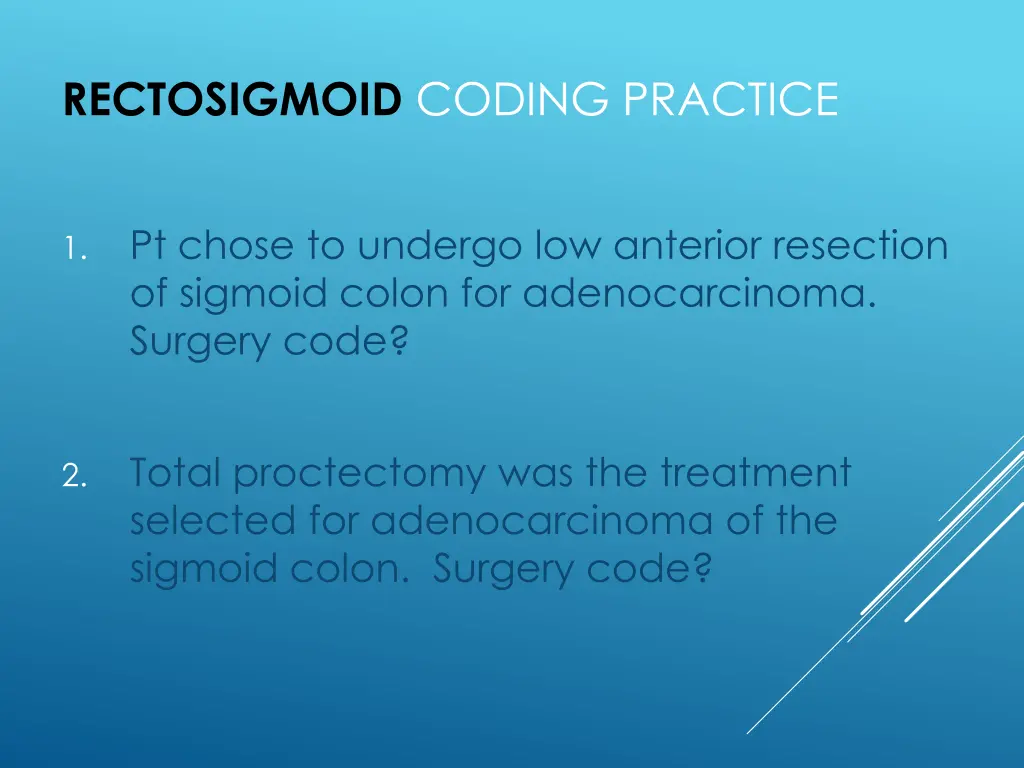 RECTOSIGMOID CODING PRACTICE

1. Pt chose to undergo low anterior resection of sigmoid colon for adenocarcinoma. Surgery code?

2. Total proctectomy was the treatment selected for adenocarcinoma of the sigmoid colon. Surgery code?